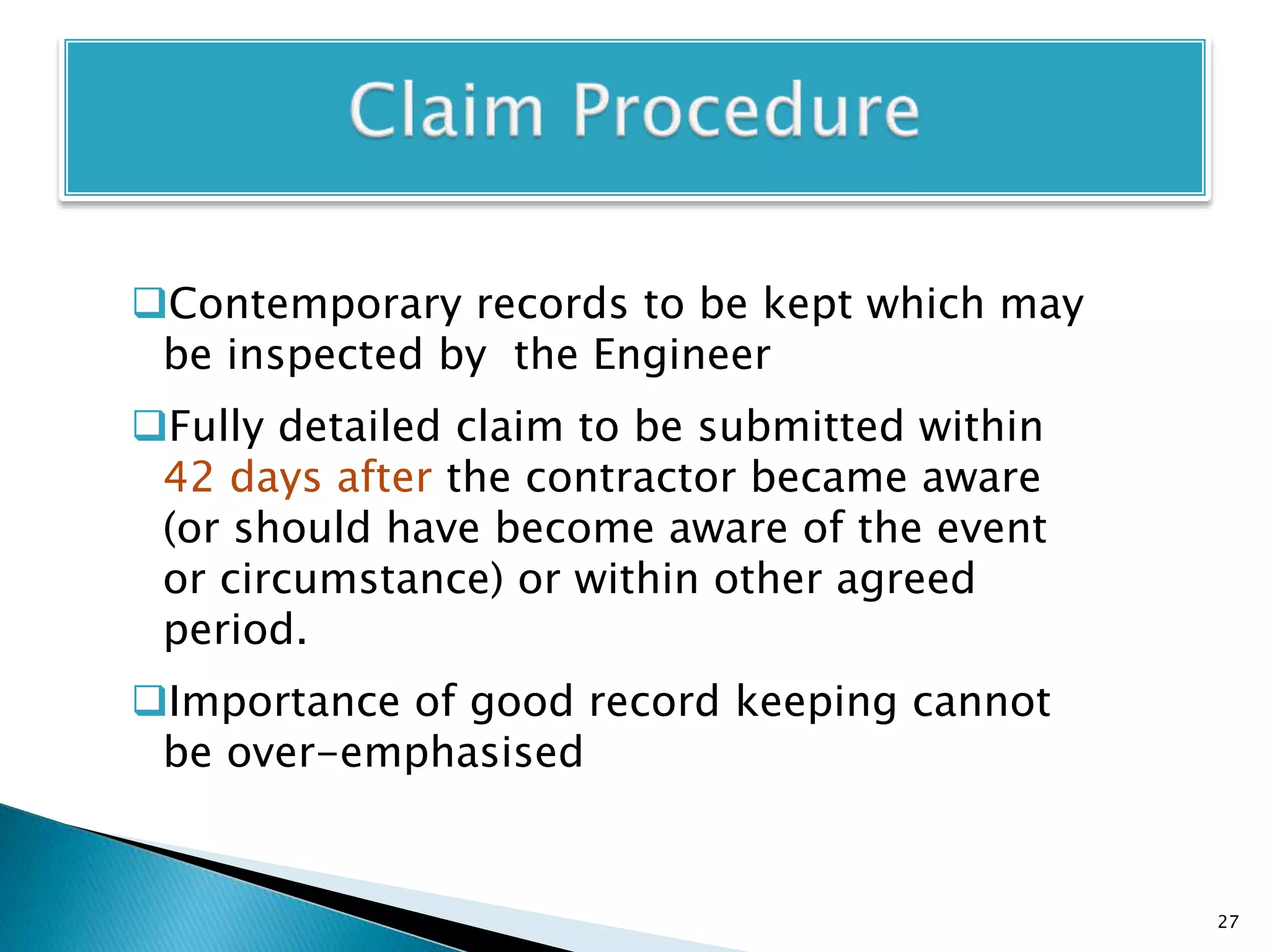 Claim Procedure

❑Contemporary records to be kept which may be inspected by  the Engineer

❑Fully detailed claim to be submitted within 42 days after the contractor became aware (or should have become aware of the event or circumstance) or within other agreed period.

❑Importance of good record keeping cannot be over-emphasised

27